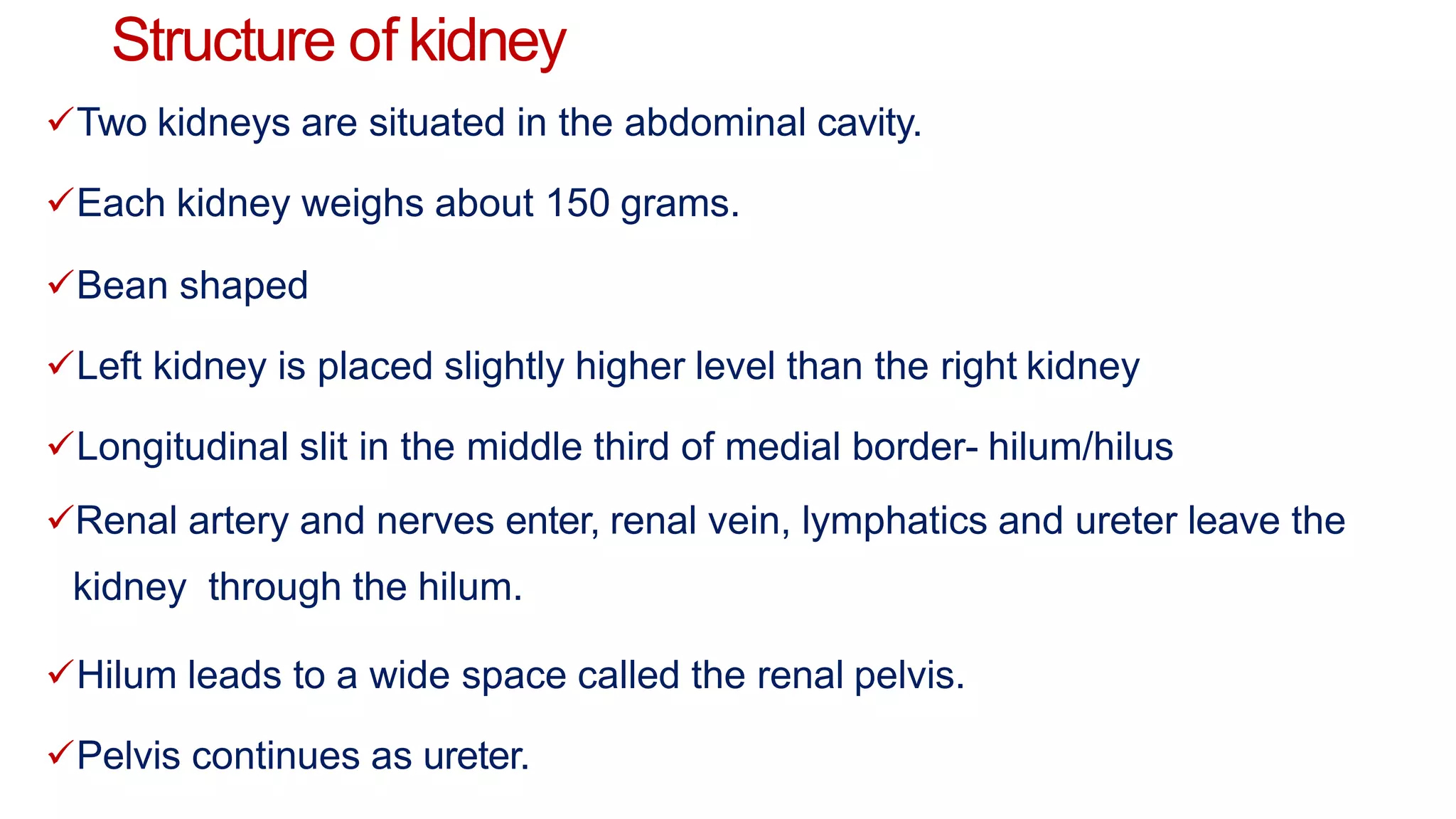 Structure of kidney

✓Two kidneys are situated in the abdominal cavity.

✓Each kidney weighs about 150 grams.

✓Bean shaped

✓Left kidney is placed slightly higher level than the right kidney

✓Longitudinal slit in the middle third of medial border- hilum/hilus

✓Renal artery and nerves enter, renal vein, lymphatics and ureter leave the kidney through the hilum.

✓Hilum leads to a wide space called the renal pelvis.

✓Pelvis continues as ureter.